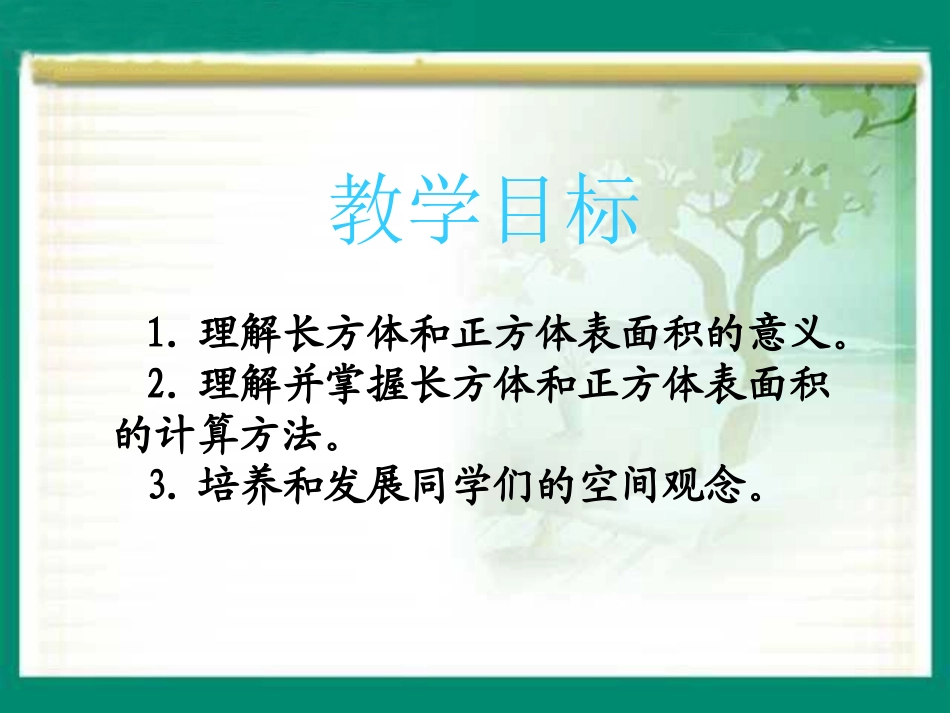 教学目标

1. 理解长方体和正方体表面积的意义。

2. 理解并掌握长方体和正方体表面积的计算方法。

3. 培养和发展同学们的空间观念。